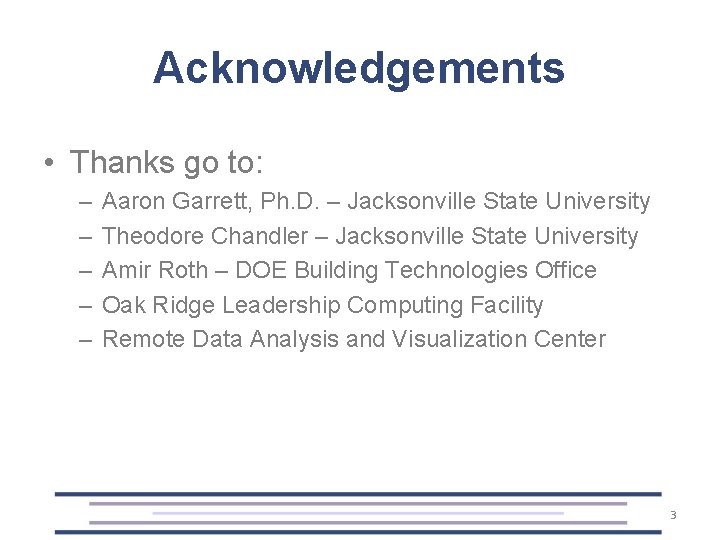 Acknowledgements

• Thanks go to:
– Aaron Garrett, Ph.D. – Jacksonville State University
– Theodore Chandler – Jacksonville State University
– Amir Roth – DOE Building Technologies Office
– Oak Ridge Leadership Computing Facility
– Remote Data Analysis and Visualization Center

3